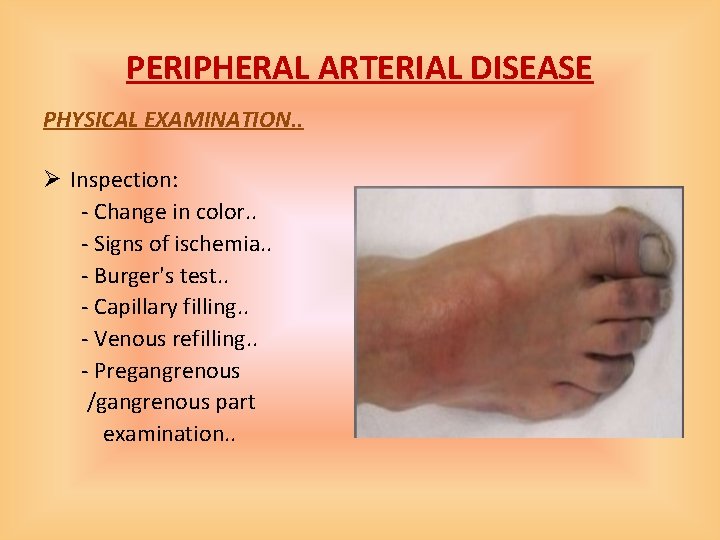 PERIPHERAL ARTERIAL DISEASE

PHYSICAL EXAMINATION..

➢ Inspection:
- Change in color..
- Signs of ischemia..
- Burger's test..
- Capillary filling..
- Venous refilling..
- Pregangrenous /gangrenous part examination..